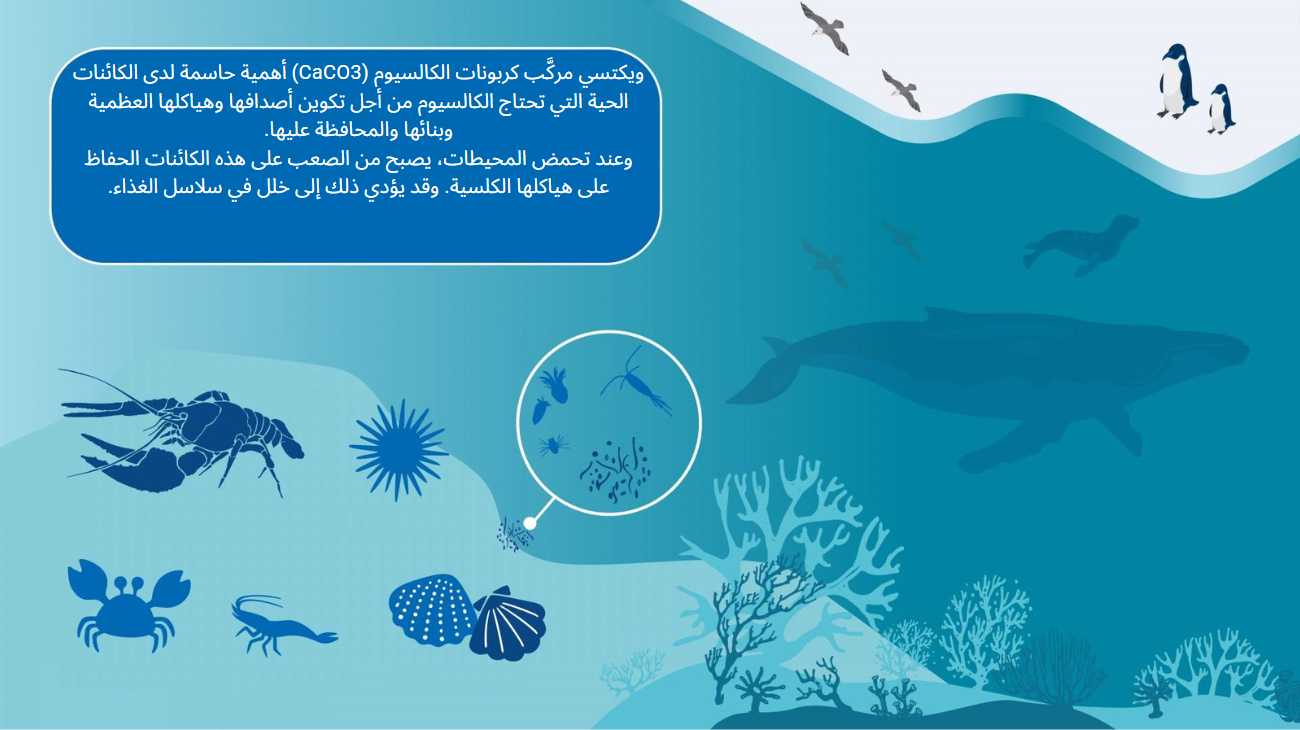 ويكتسي مركَّب كربونات الكالسيوم (CaCO3) أهمية حاسمة لدى الكائنات الحية التي تحتاج الكالسيوم من أجل تكوين أصدافها وهياكلها العظمية وبنائها والمحافظة عليها.
وعند تحمض المحيطات، يصبح من الصعب على هذه الكائنات الحفاظ على هياكلها الكلسية. وقد يؤدي ذلك إلى خلل في سلاسل الغذاء.